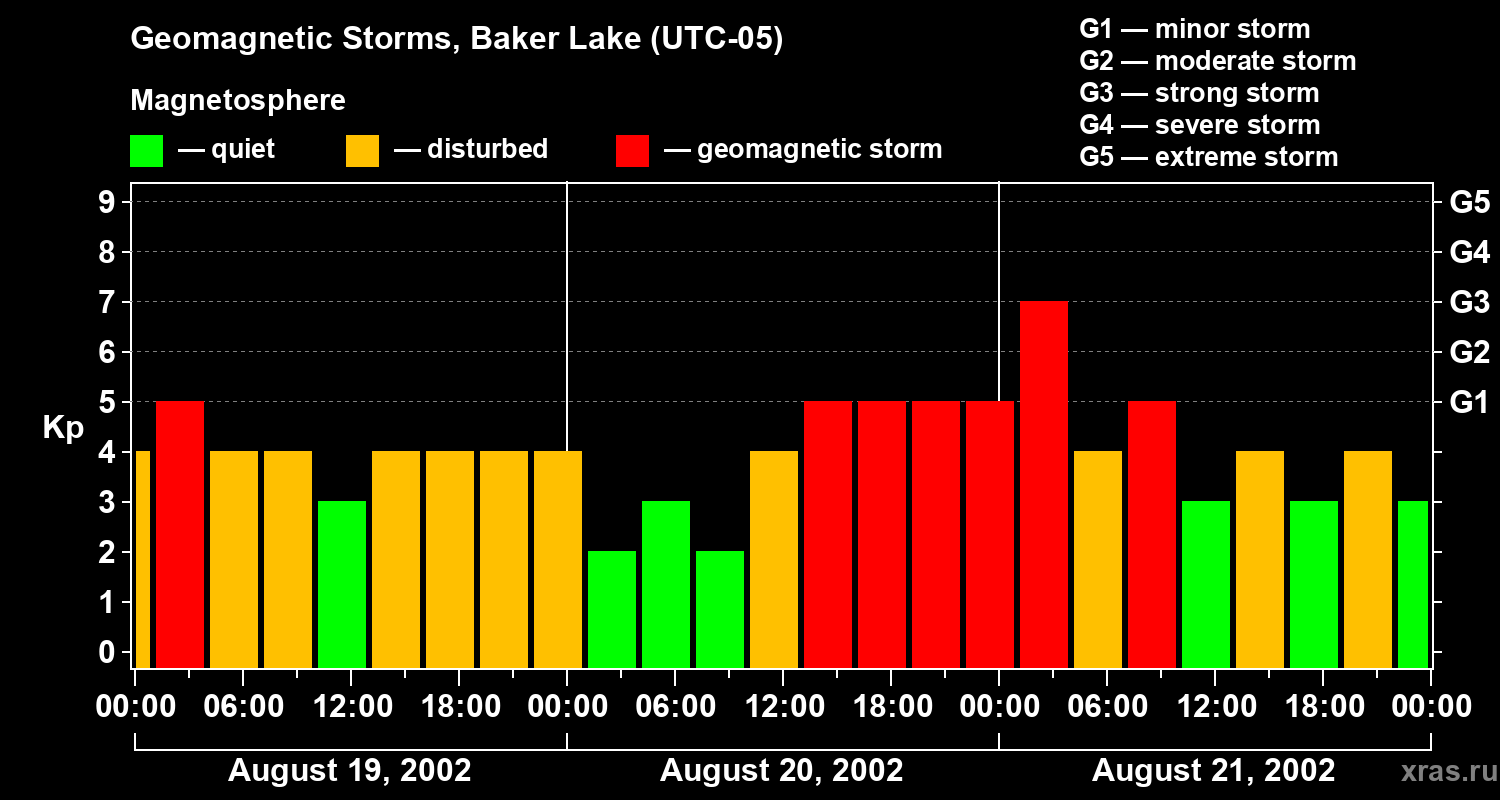 Geomagnetic Storms, Baker Lake (UTC-05)

Magnetosphere

— quiet — disturbed — geomagnetic storm

G1 — minor storm
G2 — moderate storm
G3 — strong storm
G4 — severe storm
G5 — extreme storm

Kp

9
8
7
6
5
4
3
2
1
0

G5
G4
G3
G2
G1

00:00 06:00 12:00 18:00 00:00 06:00 12:00 18:00 00:00 06:00 12:00 18:00 00:00

August 19, 2002
August 20, 2002
August 21, 2002

xras.ru